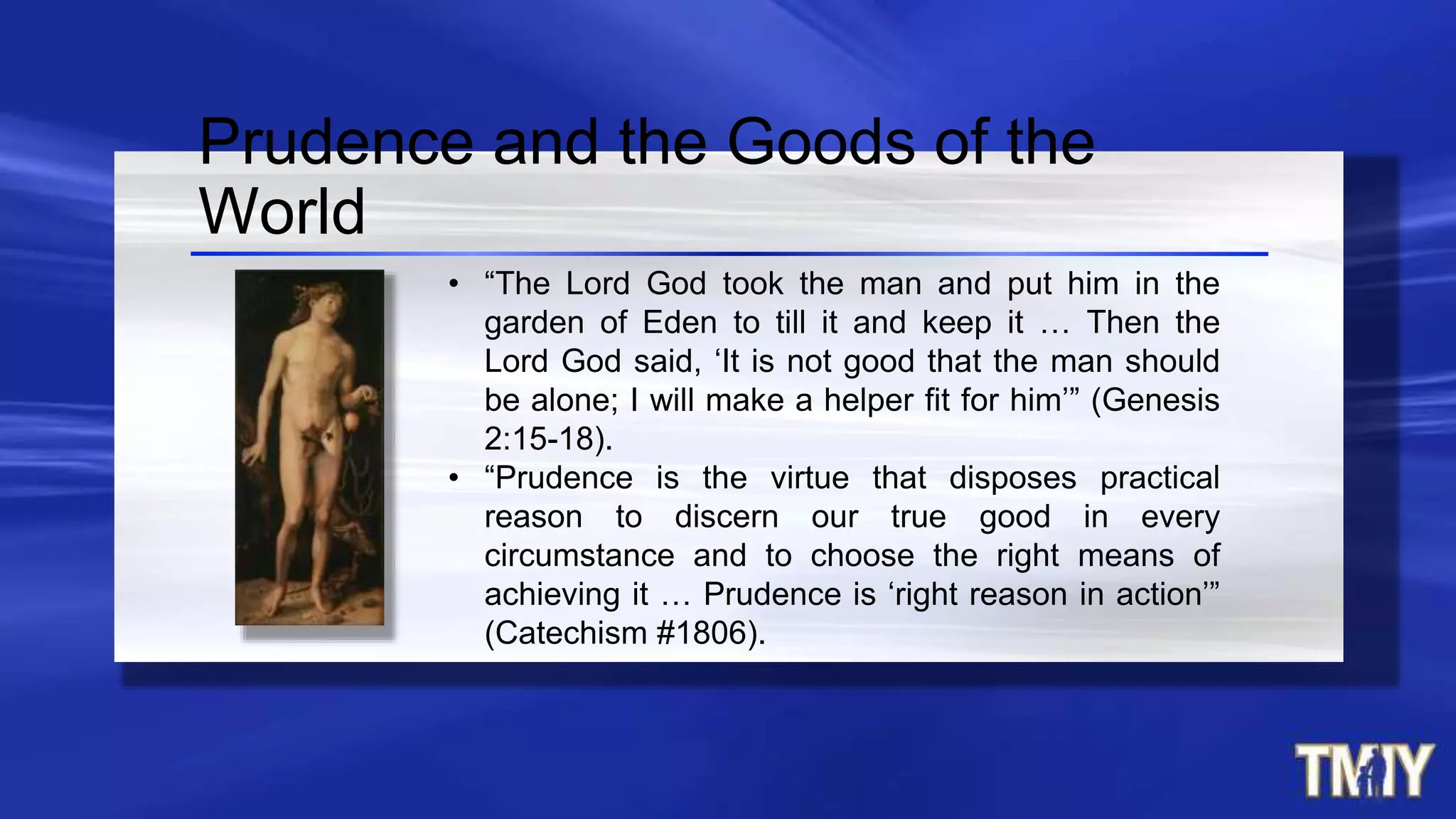 Prudence and the Goods of the World

• “The Lord God took the man and put him in the garden of Eden to till it and keep it … Then the Lord God said, ‘It is not good that the man should be alone; I will make a helper fit for him’” (Genesis 2:15-18).
• “Prudence is the virtue that disposes practical reason to discern our true good in every circumstance and to choose the right means of achieving it … Prudence is ‘right reason in action’” (Catechism #1806).

TMIY